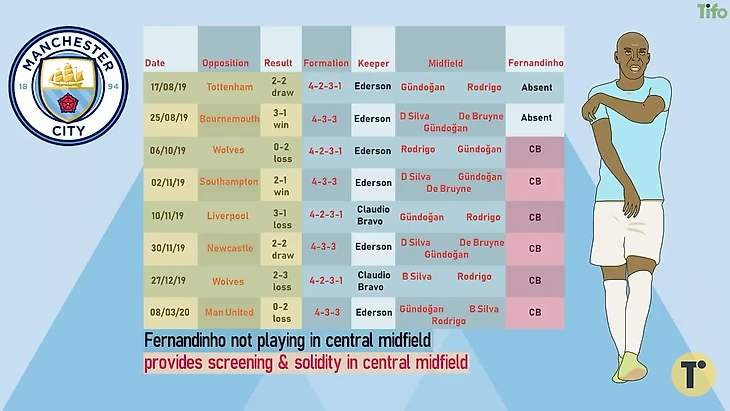 Tifo

MANCHESTER CITY 18 94

| Date | Opposition | Result | Formation | Keeper | Midfield | Fernandinho |
|---|---|---|---|---|---|---|
| 17/08/19 | Tottenham | 2-2 draw | 4-2-3-1 | Ederson | Gündoğan Rodrigo | Absent |
| 25/08/19 | Bournemouth | 3-1 win | 4-3-3 | Ederson | D Silva De Bruyne Gündoğan | Absent |
| 06/10/19 | Wolves | 0-2 loss | 4-2-3-1 | Ederson | Rodrigo Gündoğan | CB |
| 02/11/19 | Southampton | 2-1 win | 4-3-3 | Ederson | D Silva Gündoğan De Bruyne | CB |
| 10/11/19 | Liverpool | 3-1 loss | 4-2-3-1 | Claudio Bravo | Gündoğan Rodrigo | CB |
| 30/11/19 | Newcastle | 2-2 draw | 4-3-3 | Ederson | D Silva De Bruyne Gündoğan | CB |
| 27/12/19 | Wolves | 2-3 loss | 4-2-3-1 | Claudio Bravo | B Silva Rodrigo | CB |
| 08/03/20 | Man United | 0-2 loss | 4-3-3 | Ederson | Gündoğan B Silva Rodrigo | CB |

Fernandinho not playing in central midfield
provides screening & solidity in central midfield

T